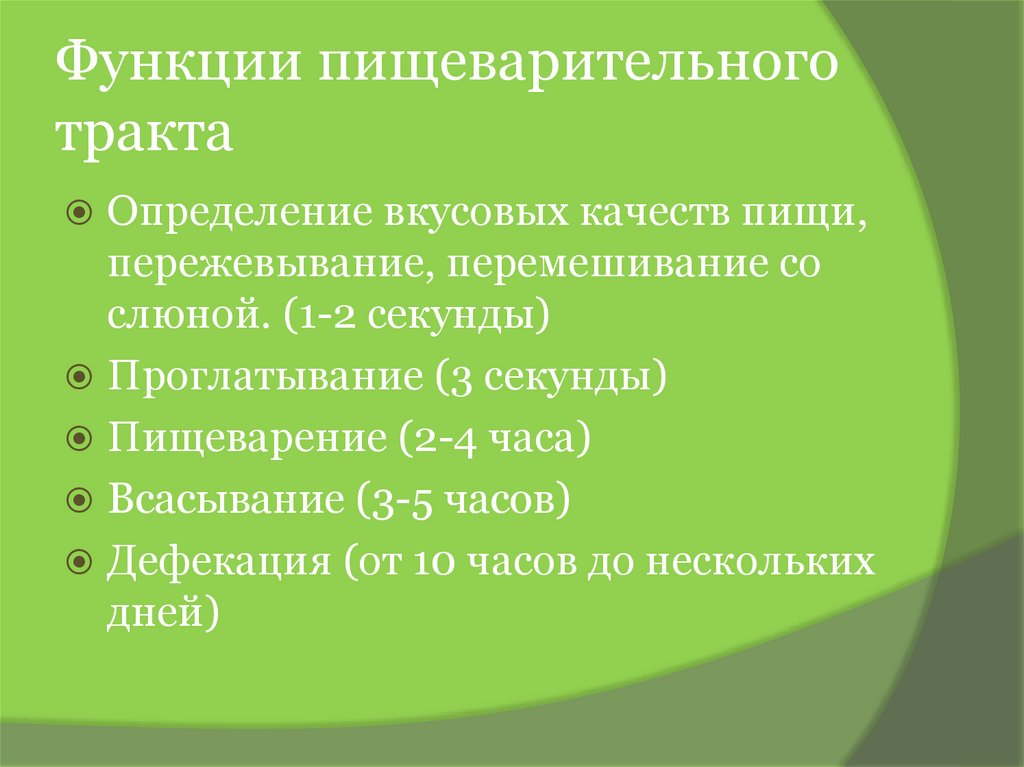 Функции пищеварительного тракта

Определение вкусовых качеств пищи, пережевывание, перемешивание со слюной. (1-2 секунды)

Проглатывание (3 секунды)

Пищеварение (2-4 часа)

Всасывание (3-5 часов)

Дефекация (от 10 часов до нескольких дней)